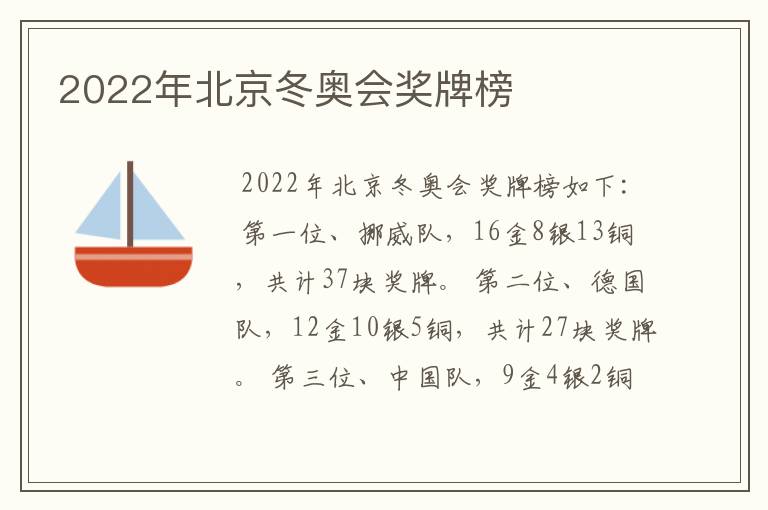 2022年北京冬奥会奖牌榜

2022年北京冬奥会奖牌榜如下：第一位、挪威队，16金8银13铜，共计37块奖牌。第二位、德国队，12金10银5铜，共计27块奖牌。第三位、中国队，9金4银2铜